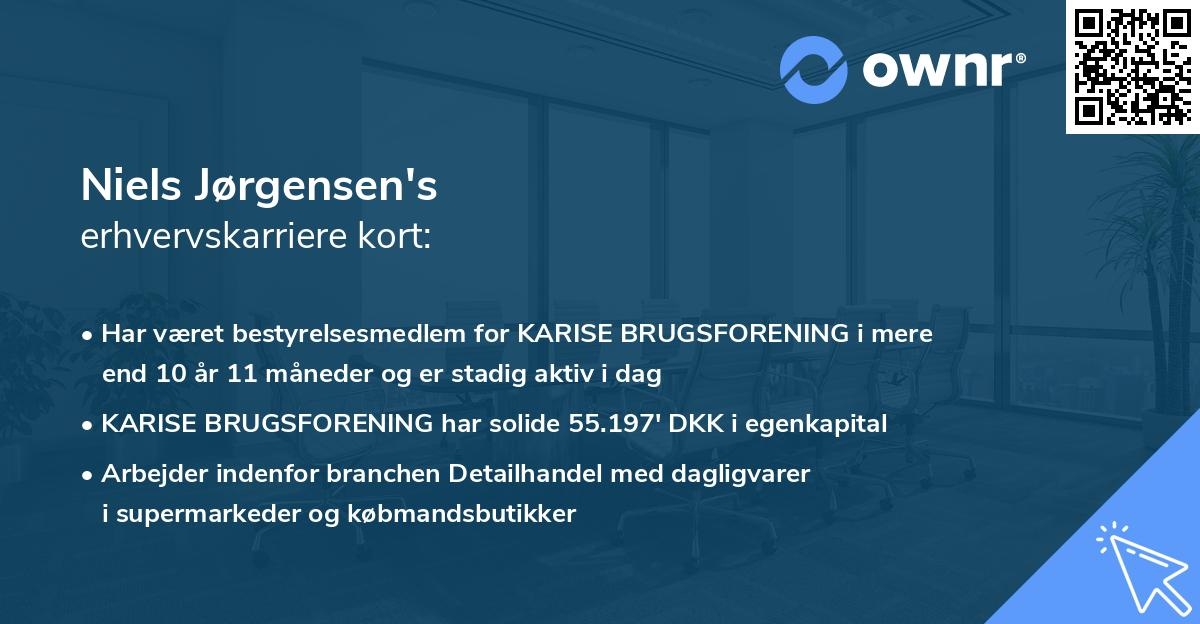 ownr®

Niels Jørgensen's
erhvervskarriere kort:

• Har været bestyrelsesmedlem for KARISE BRUGSFORENING i mere end 10 år 11 måneder og er stadig aktiv i dag

• KARISE BRUGSFORENING har solide 55.197' DKK i egenkapital

• Arbejder indenfor branchen Detailhandel med dagligvarer i supermarkeder og købmandsbutikker